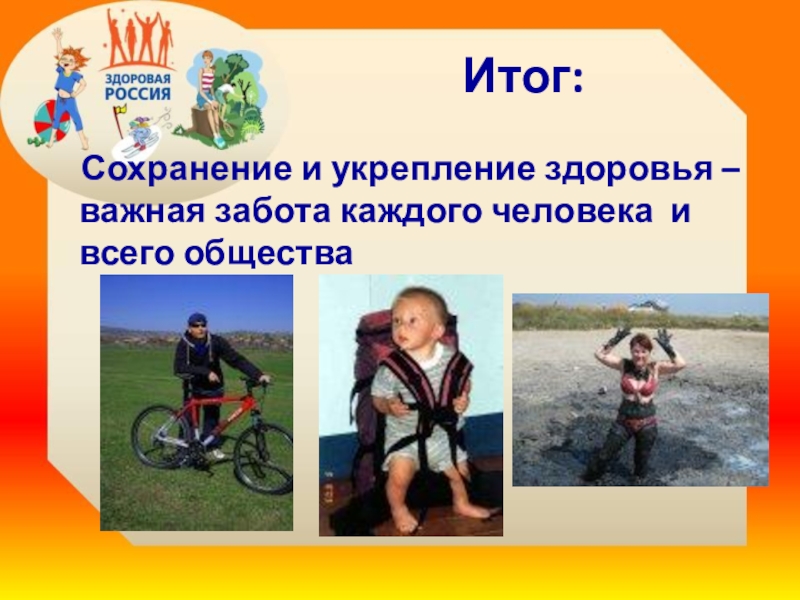 ЗДОРОВАЯ РОССИЯ

Итог:

Сохранение и укрепление здоровья – важная забота каждого человека и всего общества